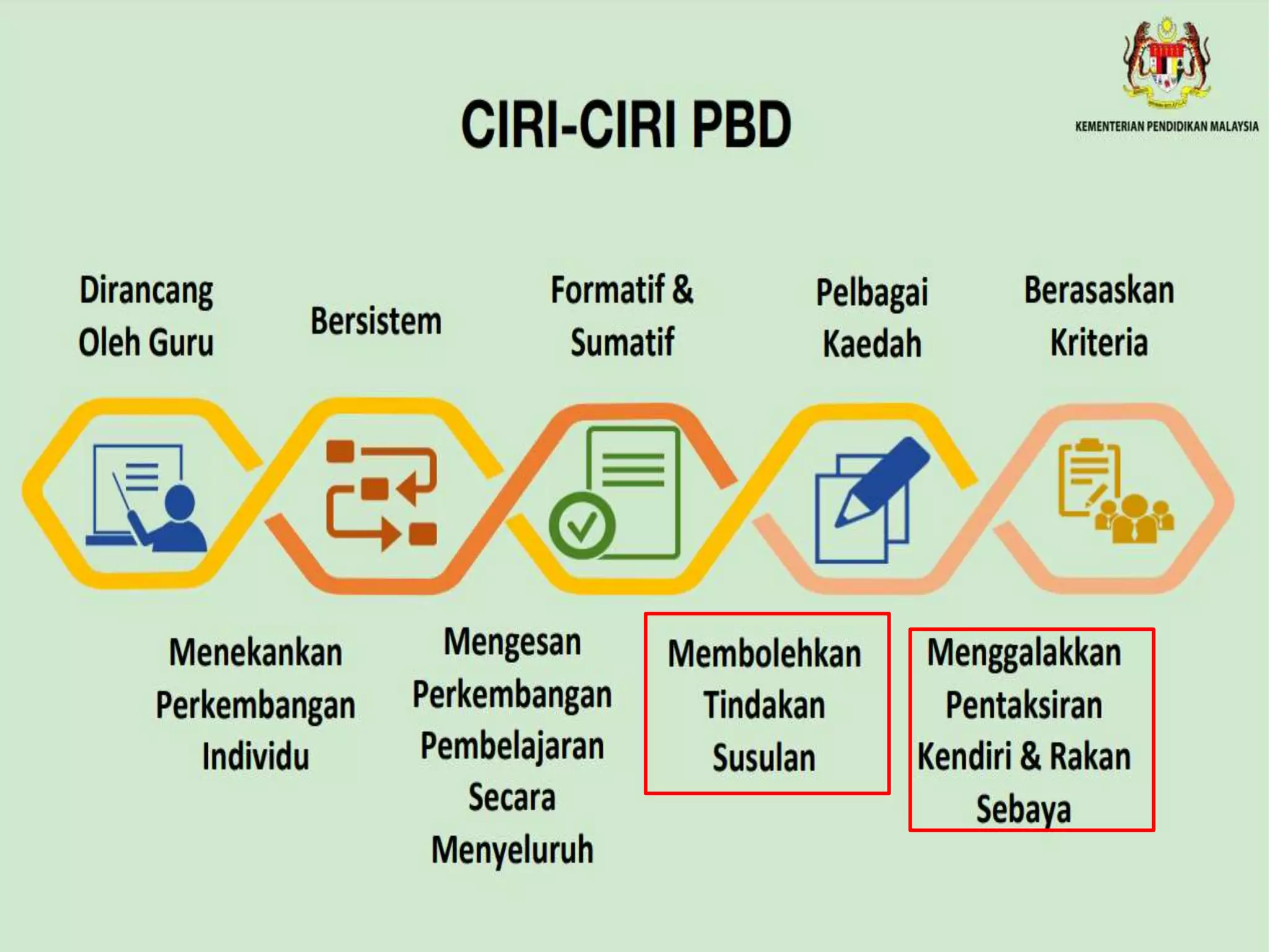 KEMENTERIAN PENDIDIKAN MALAYSIA

CIRI-CIRI PBD

Dirancang Oleh Guru

Bersistem

Formatif & Sumatif

Pelbagai Kaedah

Berasaskan Kriteria

Menekankan Perkembangan Individu

Mengesan Perkembangan Pembelajaran Secara Menyeluruh

Membolehkan Tindakan Susulan

Menggalakkan Pentaksiran Kendiri & Rakan Sebaya